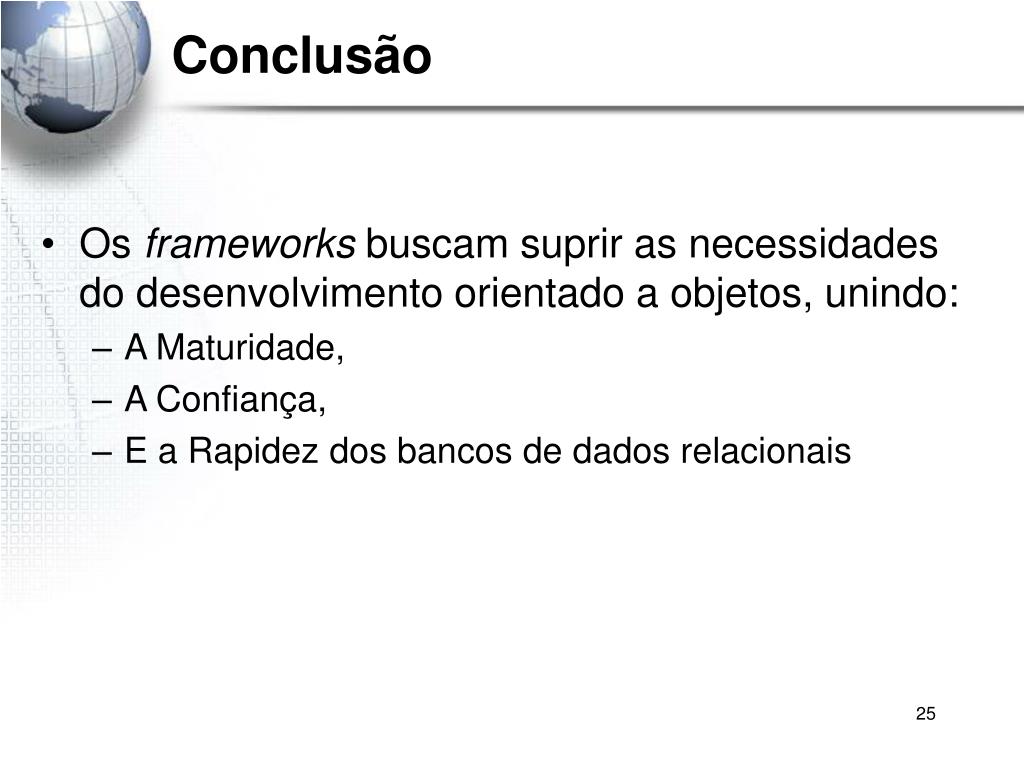 Conclusão

• Os frameworks buscam suprir as necessidades do desenvolvimento orientado a objetos, unindo:
– A Maturidade,
– A Confiança,
– E a Rapidez dos bancos de dados relacionais

25